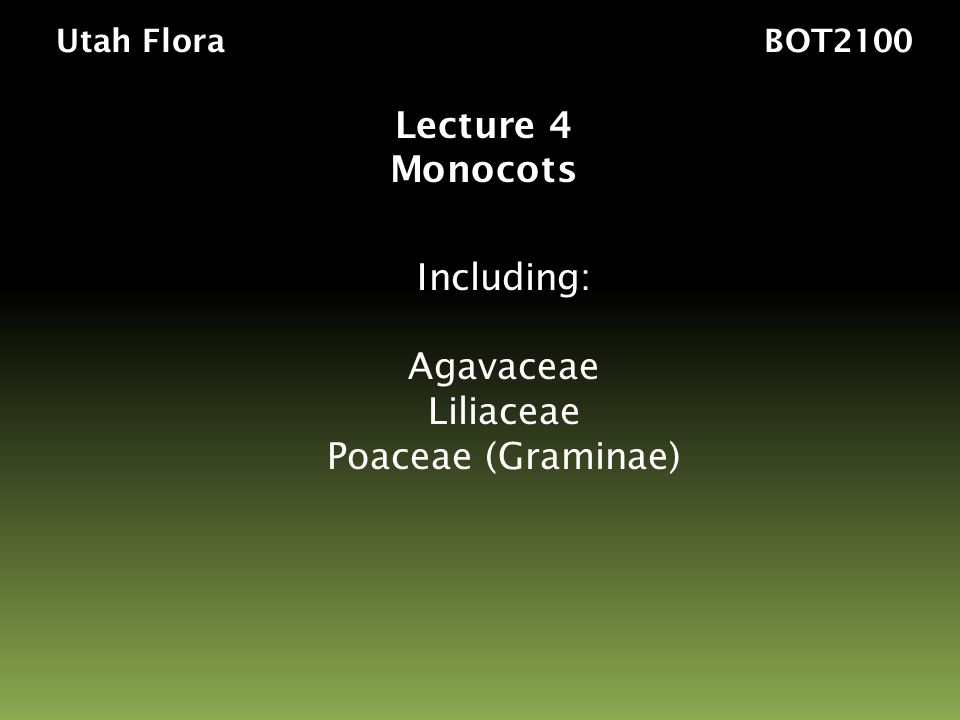 Utah Flora

BOT2100

Lecture 4
Monocots

Including:

Agavaceae
Liliaceae
Poaceae (Graminae)